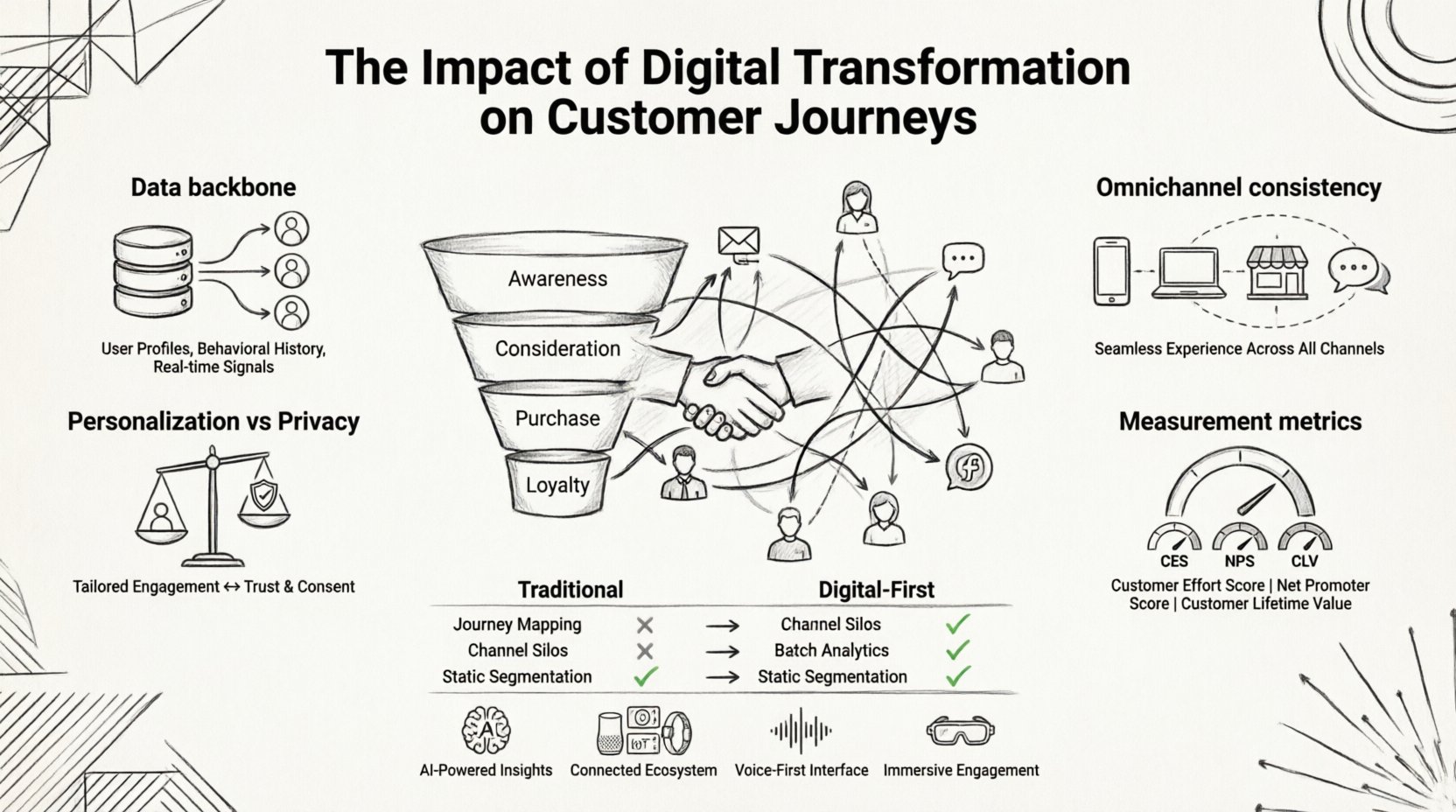 The Impact of Digital Transformation on Customer Journeys

Data backbone

User Profiles, Behavioral History, Real-time Signals

Personalization vs Privacy

Tailored Engagement ↔ Trust & Consent

Awareness

Consideration

Purchase

Loyalty

Omnichannel consistency

Seamless Experience Across All Channels

Measurement metrics

CES NPS CLV

Customer Effort Score | Net Promoter Score | Customer Lifetime Value

| Traditional | | | Digital-First | |
|---|---|---|---|---|
| Journey Mapping | ✗ | → | Channel Silos | ✓ |
| Channel Silos | ✗ | → | Batch Analytics | ✓ |
| Static Segmentation | ✓ | → | Static Segmentation | ✓ |

AI

IoT

AI-Powered Insights Connected Ecosystem Voice-First Interface Immersive Engagement